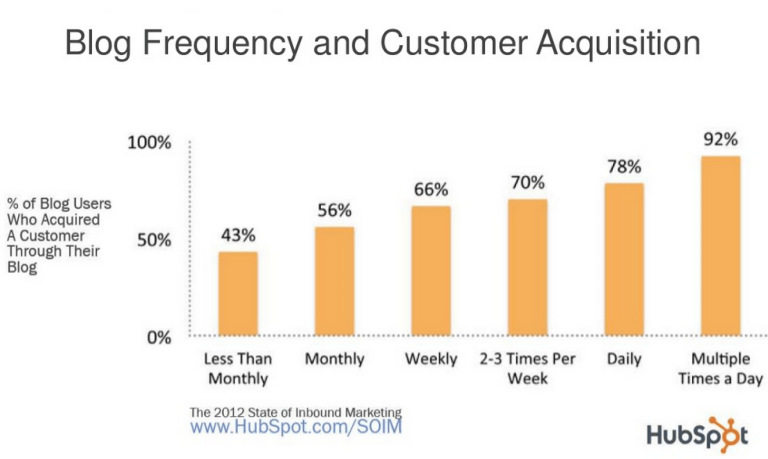 Blog Frequency and Customer Acquisition

% of Blog Users Who Acquired A Customer Through Their Blog

100%
50%
0%

43%
56%
66%
70%
78%
92%

Less Than Monthly
Monthly
Weekly
2-3 Times Per Week
Daily
Multiple Times a Day

The 2012 State of Inbound Marketing
www.HubSpot.com/SOIM

HubSpot